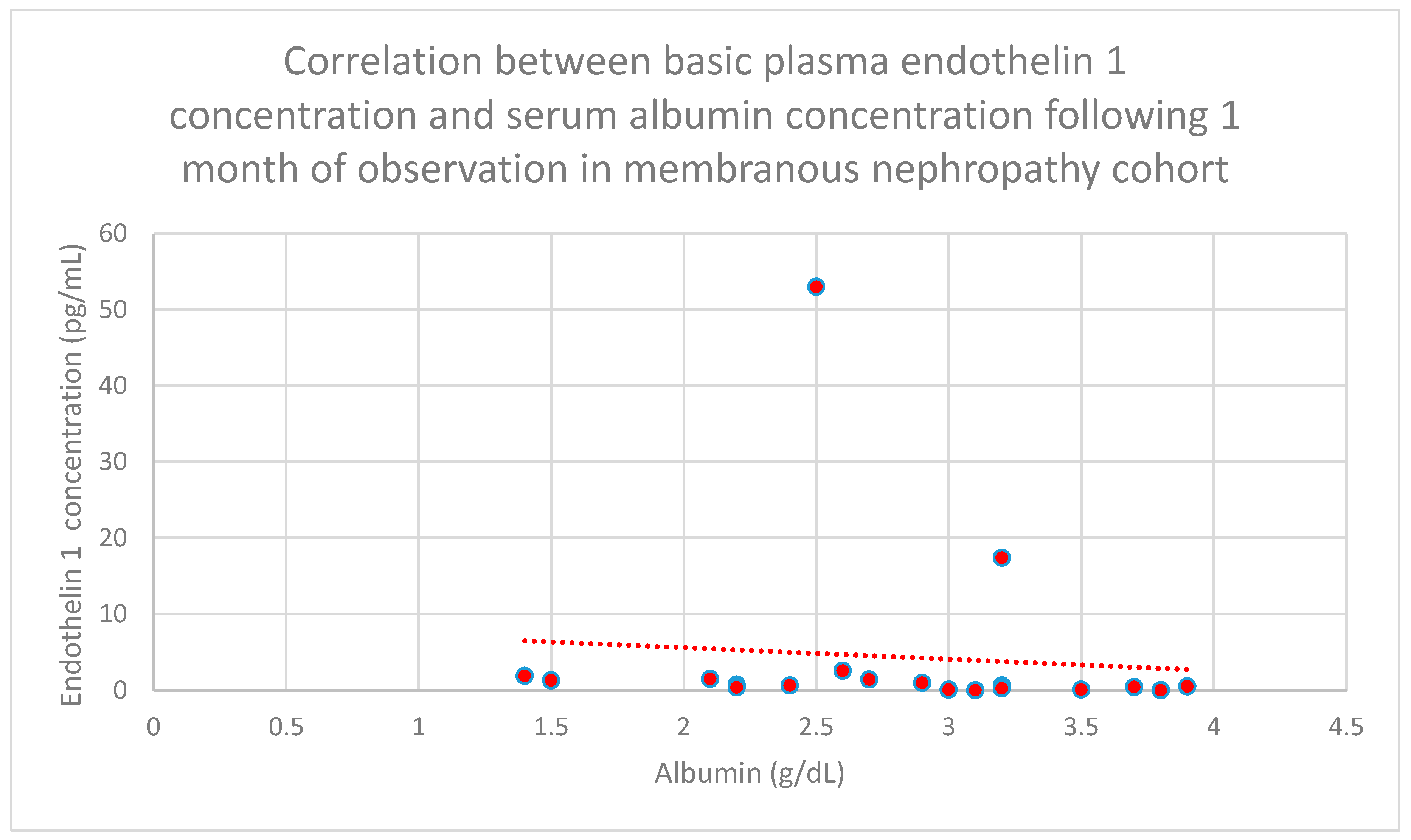 Correlation between basic plasma endothelin 1 concentration and serum albumin concentration following 1 month of observation in membranous nephropathy cohort

Endothelin 1 concentration (pg/mL)

60
50
40
30
20
10
0

0 0.5 1 1.5 2 2.5 3 3.5 4 4.5

Albumin (g/dL)